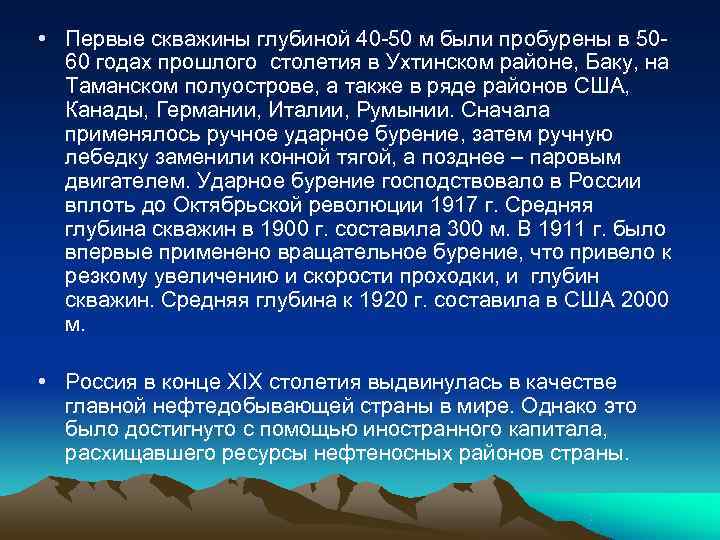 • Первые скважины глубиной 40-50 м были пробурены в 50-60 годах прошлого  столетия в Ухтинском районе, Баку, на Таманском полуострове, а также в ряде районов США, Канады, Германии, Италии, Румынии. Сначала применялось ручное ударное бурение, затем ручную лебедку заменили конной тягой, а позднее – паровым двигателем. Ударное бурение господствовало в России вплоть до Октябрьской революции 1917 г. Средняя глубина скважин в 1900 г. составила 300 м. В 1911 г. было впервые применено вращательное бурение, что привело к резкому увеличению и скорости проходки, и  глубин скважин. Средняя глубина к 1920 г. составила в США 2000 м.

• Россия в конце XIX столетия выдвинулась в качестве главной нефтедобывающей страны в мире. Однако это было достигнуто с помощью иностранного капитала, расхищавшего ресурсы нефтеносных районов страны.